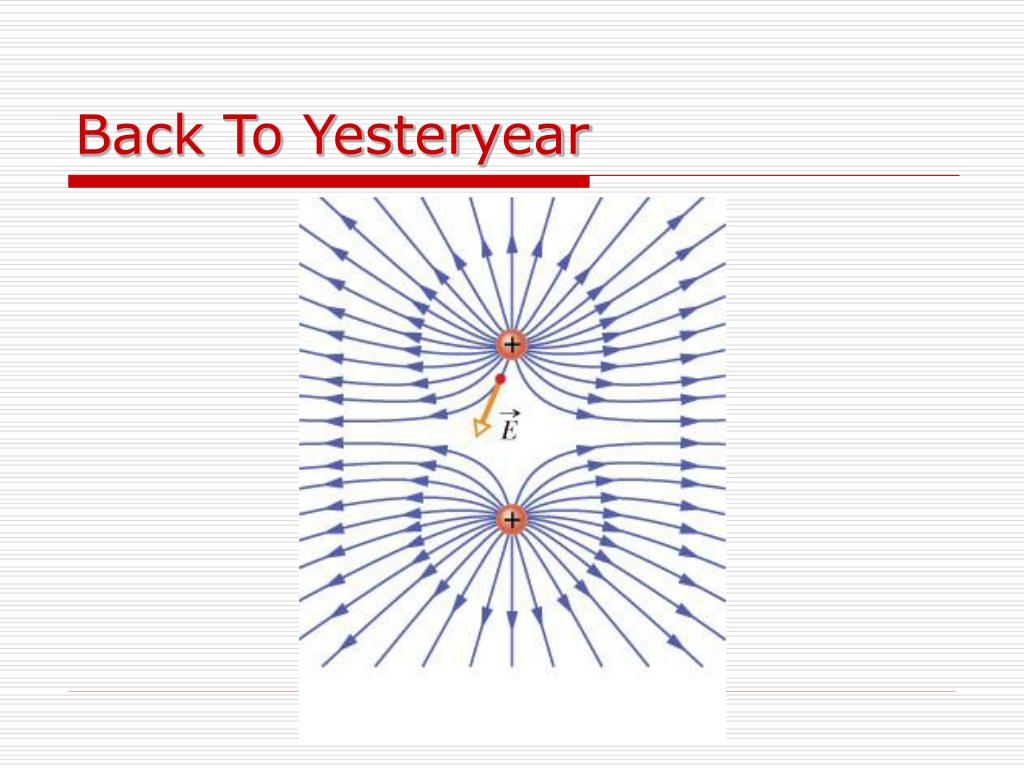 Back To Yesteryear

+

$\vec{E}$

+